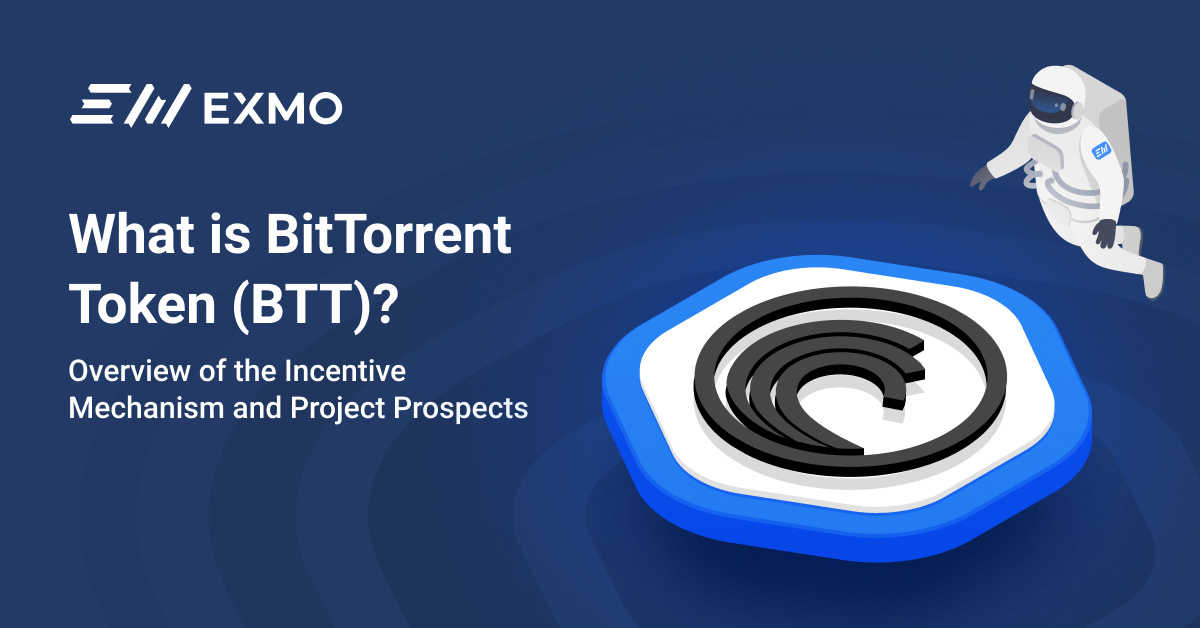 EXMO

What is BitTorrent Token (BTT)?

Overview of the Incentive Mechanism and Project Prospects